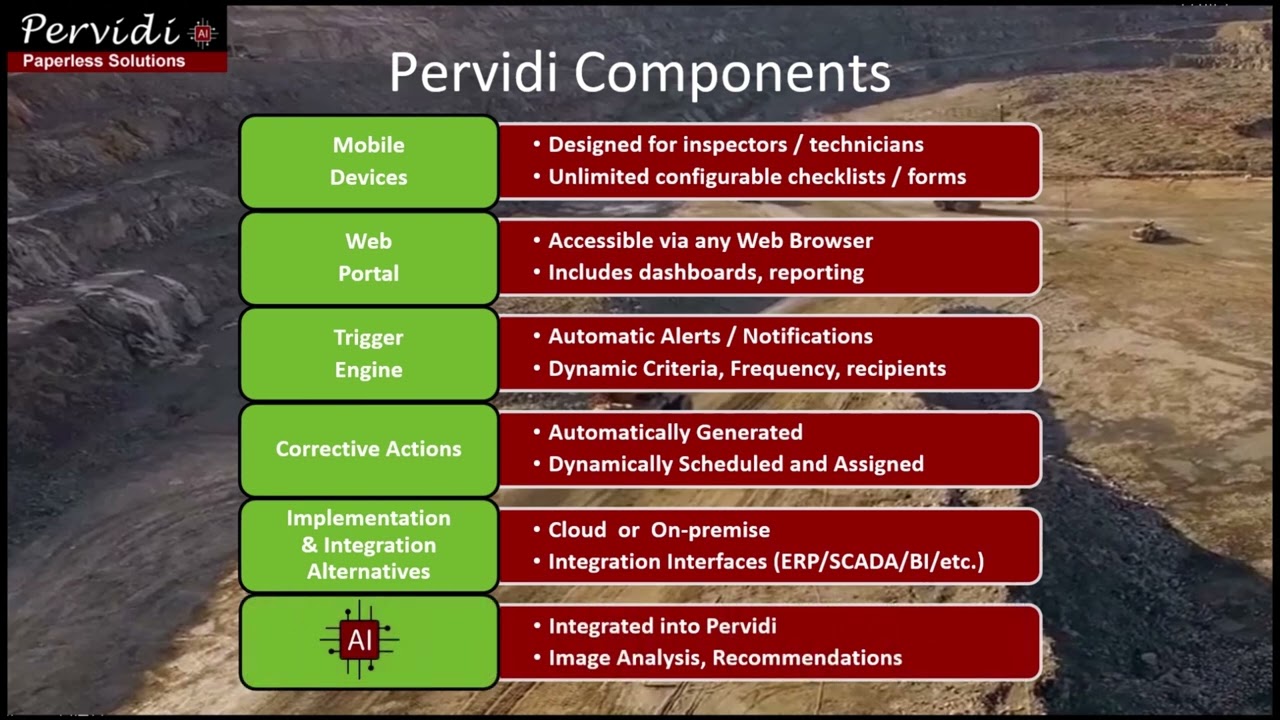 Pervidi AI
Paperless Solutions

Pervidi Components

Mobile Devices
• Designed for inspectors / technicians
• Unlimited configurable checklists / forms

Web Portal
• Accessible via any Web Browser
• Includes dashboards, reporting

Trigger Engine
• Automatic Alerts / Notifications
• Dynamic Criteria, Frequency, recipients

Corrective Actions
• Automatically Generated
• Dynamically Scheduled and Assigned

Implementation & Integration Alternatives
• Cloud or On-premise
• Integration Interfaces (ERP/SCADA/BI/etc.)

AI
• Integrated into Pervidi
• Image Analysis, Recommendations